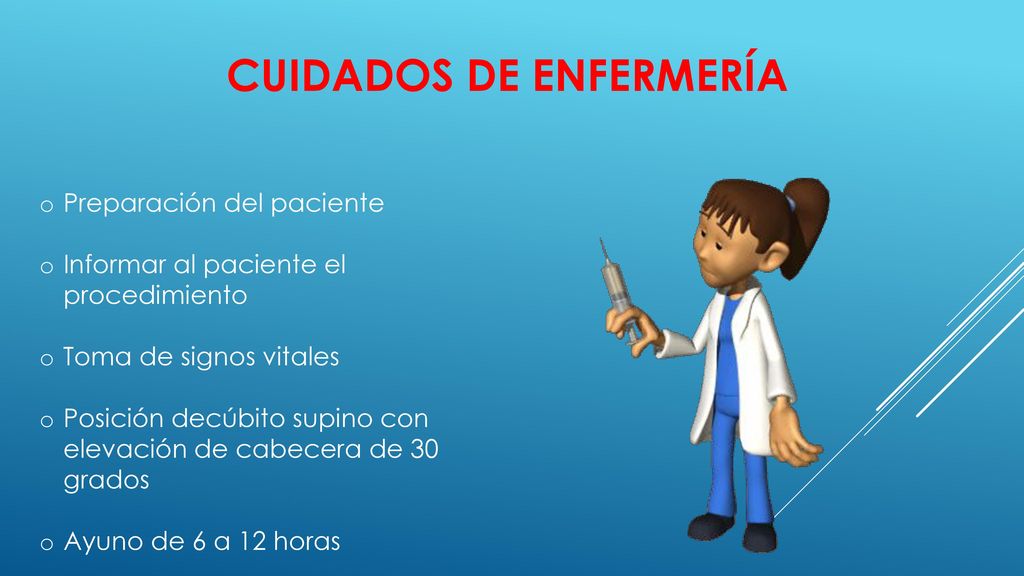 CUIDADOS DE ENFERMERÍA

o Preparación del paciente

o Informar al paciente el procedimiento

o Toma de signos vitales

o Posición decúbito supino con elevación de cabecera de 30 grados

o Ayuno de 6 a 12 horas